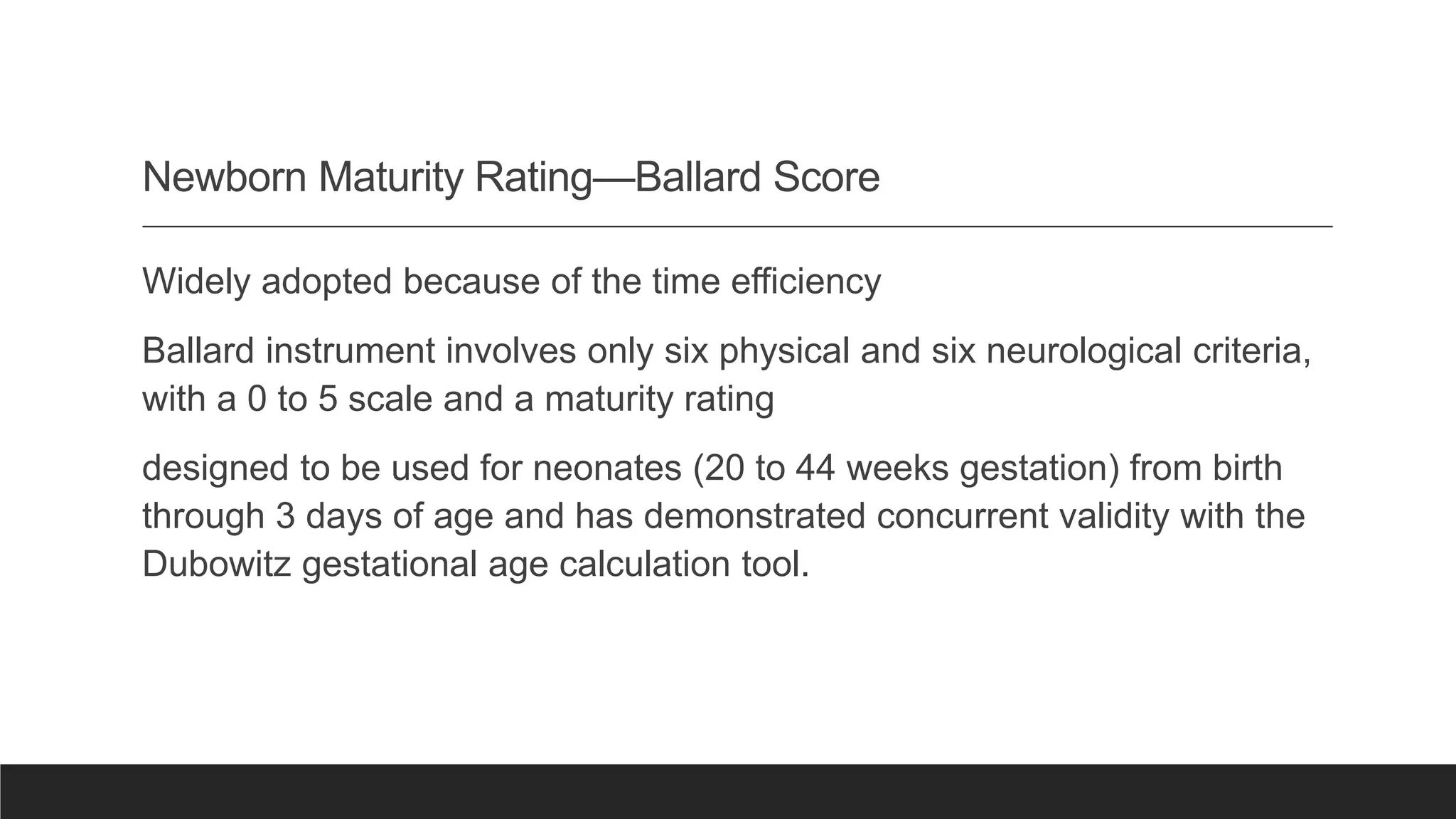 Newborn Maturity Rating—Ballard Score

Widely adopted because of the time efficiency

Ballard instrument involves only six physical and six neurological criteria, with a 0 to 5 scale and a maturity rating

designed to be used for neonates (20 to 44 weeks gestation) from birth through 3 days of age and has demonstrated concurrent validity with the Dubowitz gestational age calculation tool.